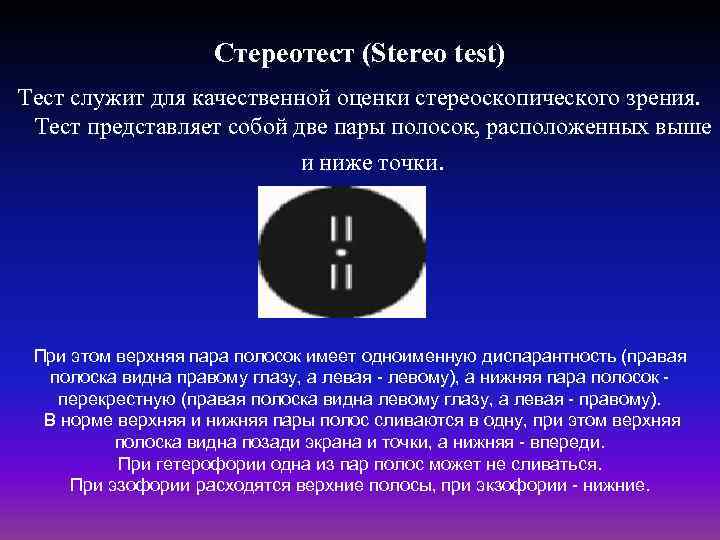 Стереотест (Stereo test)

Тест служит для качественной оценки стереоскопического зрения. Тест представляет собой две пары полосок, расположенных выше и ниже точки.

При этом верхняя пара полосок имеет одноименную диспарантность (правая полоска видна правому глазу, а левая - левому), а нижняя пара полосок - перекрестную (правая полоска видна левому глазу, а левая - правому). В норме верхняя и нижняя пары полос сливаются в одну, при этом верхняя полоска видна позади экрана и точки, а нижняя - впереди. При гетерофории одна из пар полос может не сливаться. При эзофории расходятся верхние полосы, при экзофории - нижние.